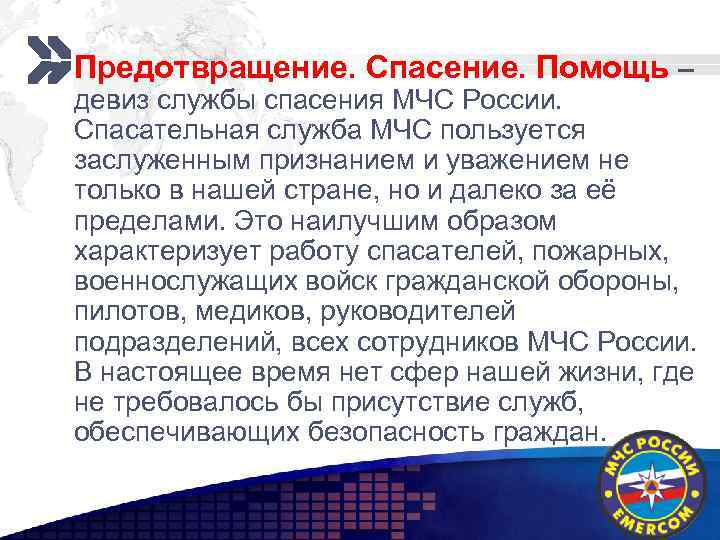 Предотвращение. Спасение. Помощь – девиз службы спасения МЧС России. Спасательная служба МЧС пользуется заслуженным признанием и уважением не только в нашей стране, но и далеко за её пределами. Это наилучшим образом характеризует работу спасателей, пожарных, военнослужащих войск гражданской обороны, пилотов, медиков, руководителей подразделений, всех сотрудников МЧС России. В настоящее время нет сфер нашей жизни, где не требовалось бы присутствие служб, обеспечивающих безопасность граждан.

МЧС РОССИИ
EMERCOM